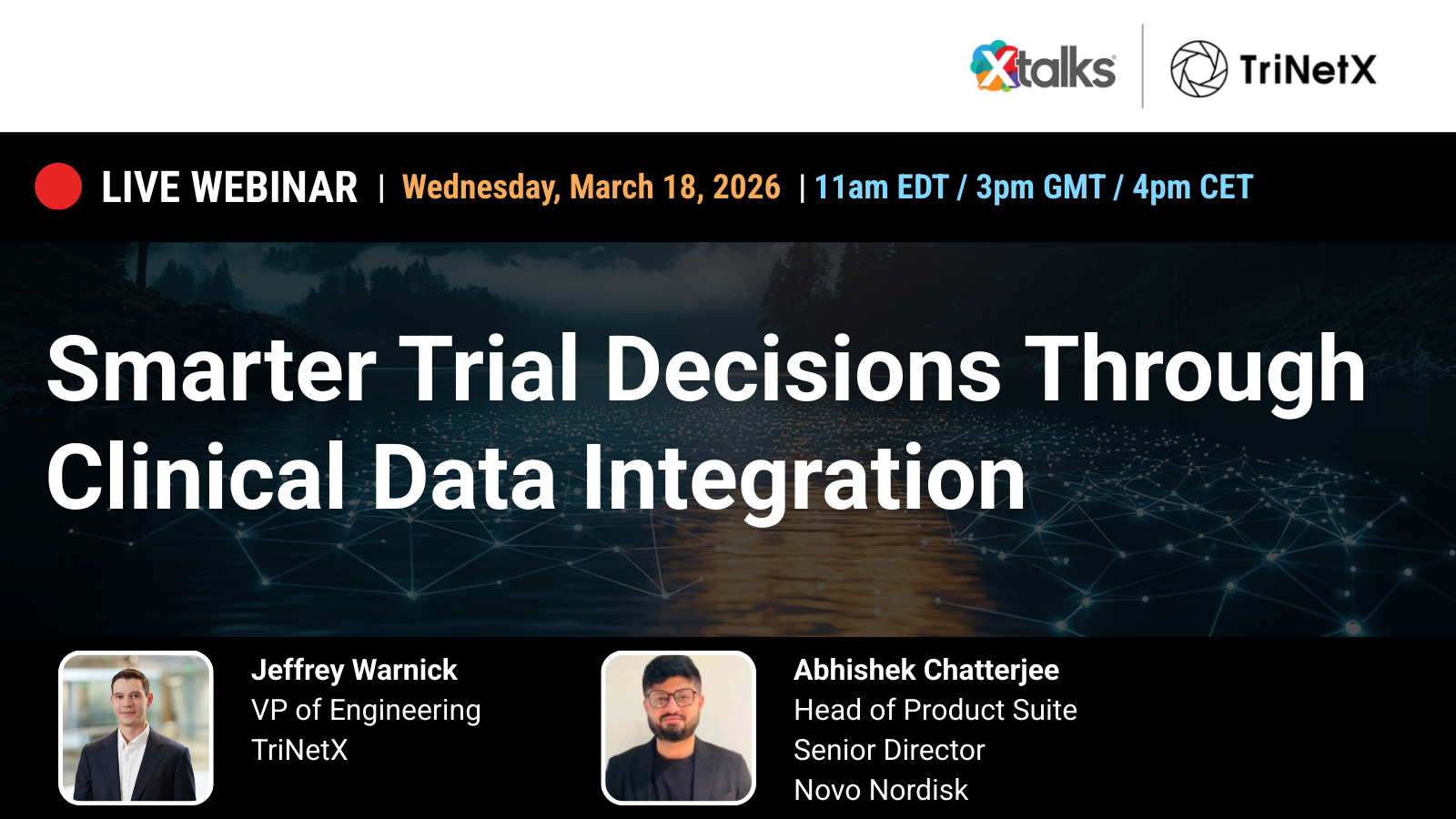 Xtalks | TriNetX

LIVE WEBINAR | Wednesday, March 18, 2026 | 11am EDT / 3pm GMT / 4pm CET

Smarter Trial Decisions Through Clinical Data Integration

Jeffrey Warnick
VP of Engineering
TriNetX

Abhishek Chatterjee
Head of Product Suite
Senior Director
Novo Nordisk